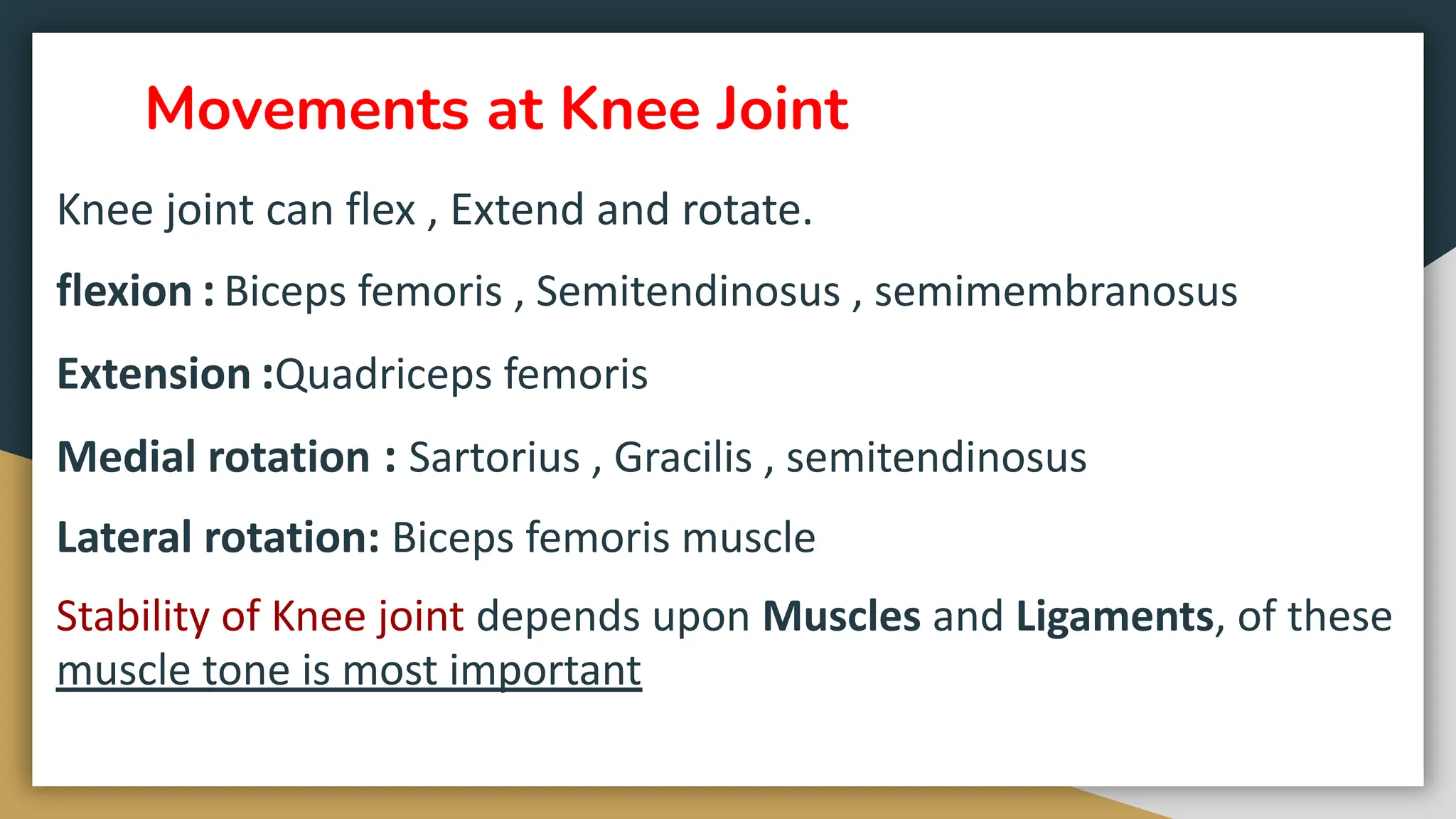 Movements at Knee Joint

Knee joint can flex , Extend and rotate.

flexion : Biceps femoris , Semitendinosus , semimembranosus

Extension :Quadriceps femoris

Medial rotation : Sartorius , Gracilis , semitendinosus

Lateral rotation: Biceps femoris muscle

Stability of Knee joint depends upon Muscles and Ligaments, of these muscle tone is most important